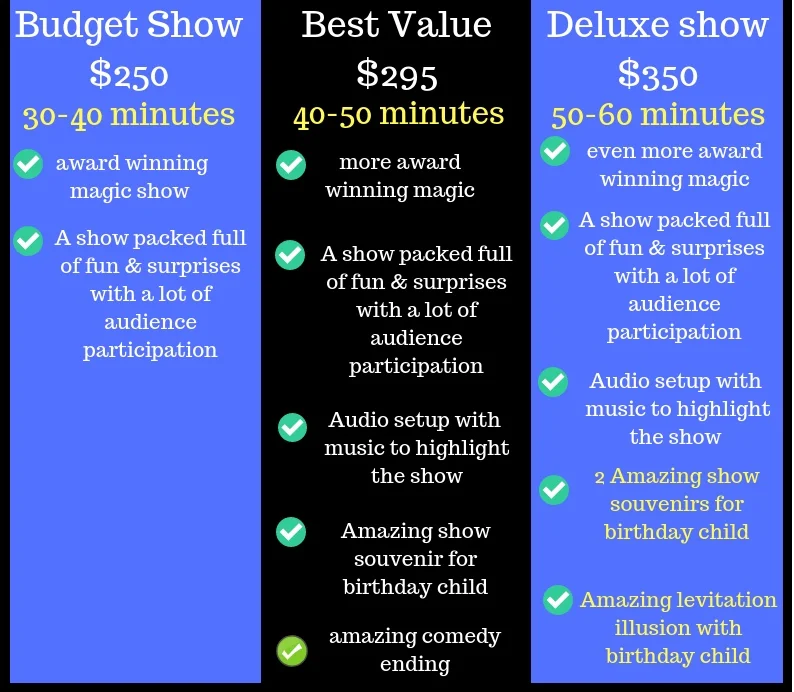 Budget Show
$250
30-40 minutes

award winning magic show

A show packed full of fun & surprises with a lot of audience participation

Best Value
$295
40-50 minutes

more award winning magic

A show packed full of fun & surprises with a lot of audience participation

Audio setup with music to highlight the show

Amazing show souvenir for birthday child

amazing comedy ending

Deluxe show
$350
50-60 minutes

even more award winning magic

A show packed full of fun & surprises with a lot of audience participation

Audio setup with music to highlight the show

2 Amazing show souvenirs for birthday child

Amazing levitation illusion with birthday child